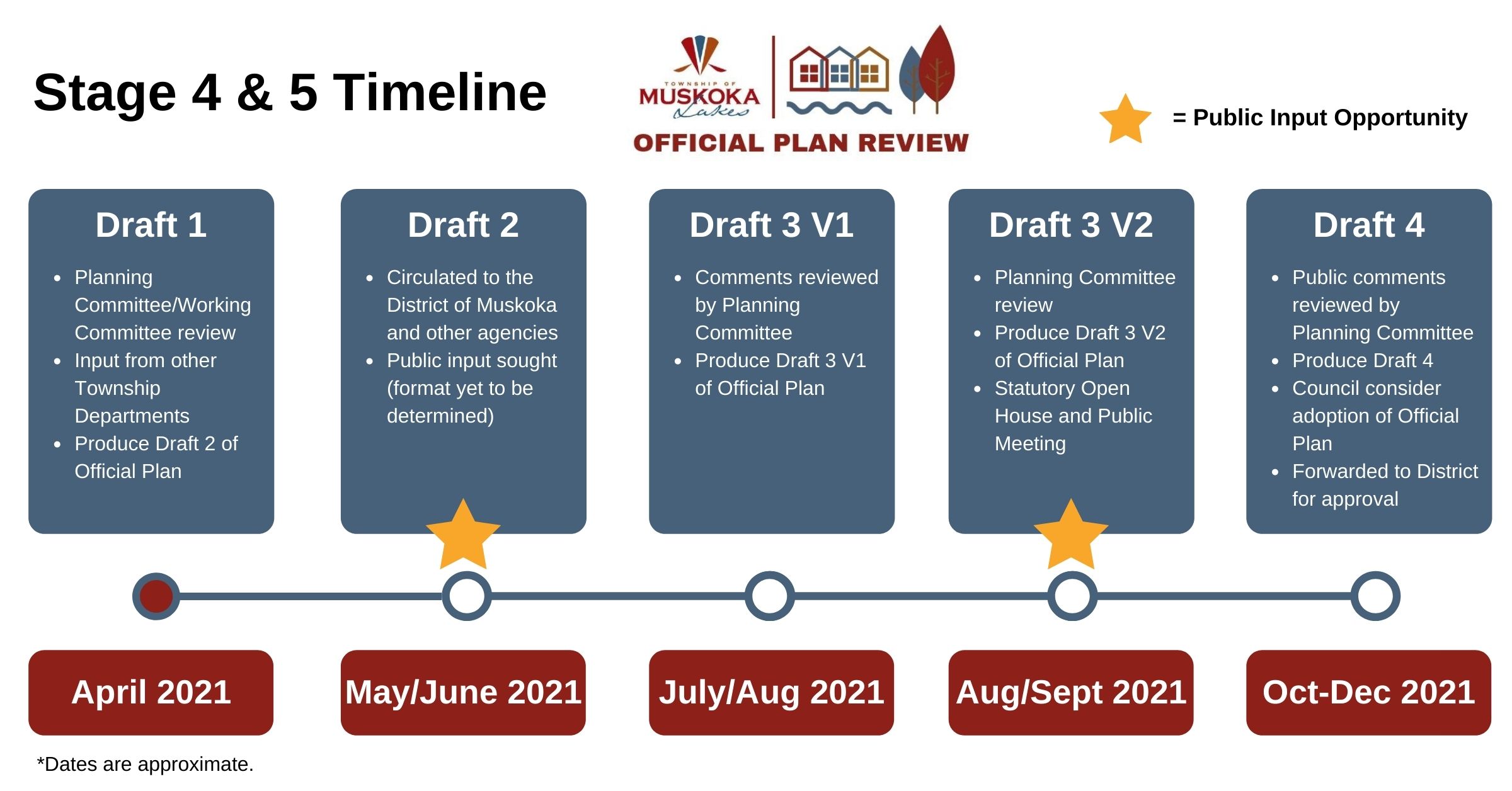 Stage 4 & 5 Timeline

TOWNSHIP OF MUSKOKA Lakes

OFFICIAL PLAN REVIEW

= Public Input Opportunity

Draft 1

- Planning Committee/Working Committee review
- Input from other Township Departments
- Produce Draft 2 of Official Plan

Draft 2

- Circulated to the District of Muskoka and other agencies
- Public input sought (format yet to be determined)

Draft 3 V1

- Comments reviewed by Planning Committee
- Produce Draft 3 V1 of Official Plan

Draft 3 V2

- Planning Committee review
- Produce Draft 3 V2 of Official Plan
- Statutory Open House and Public Meeting

Draft 4

- Public comments reviewed by Planning Committee
- Produce Draft 4
- Council consider adoption of Official Plan
- Forwarded to District for approval

April 2021

May/June 2021

July/Aug 2021

Aug/Sept 2021

Oct-Dec 2021

*Dates are approximate.